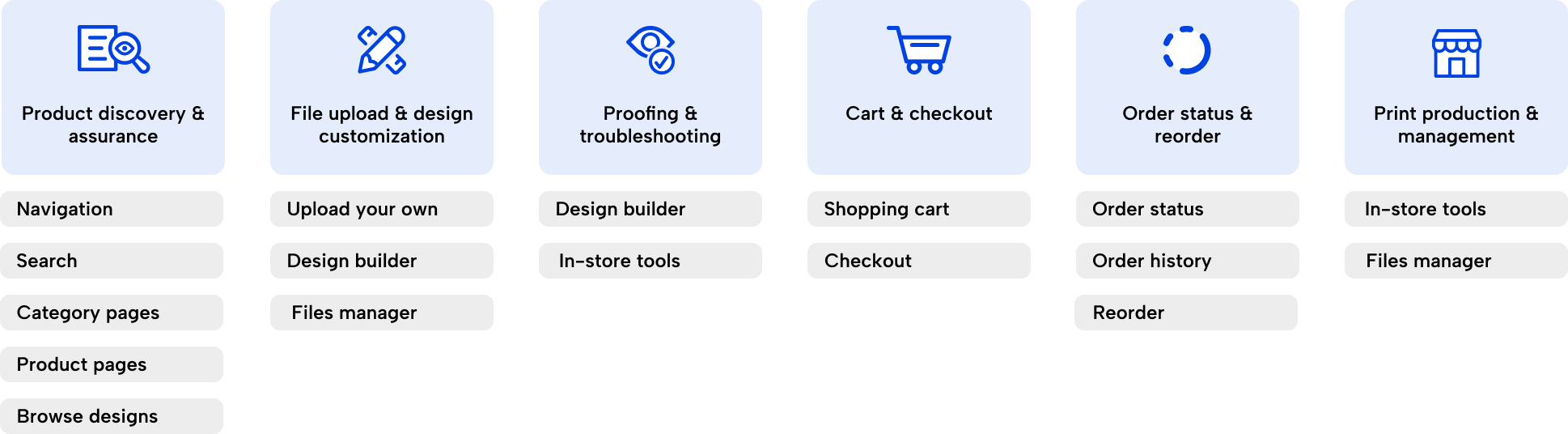 Product discovery & assurance

Navigation

Search

Category pages

Product pages

Browse designs

File upload & design customization

Upload your own

Design builder

Files manager

Proofing & troubleshooting

Design builder

In-store tools

Cart & checkout

Shopping cart

Checkout

Order status & reorder

Order status

Order history

Reorder

Print production & management

In-store tools

Files manager